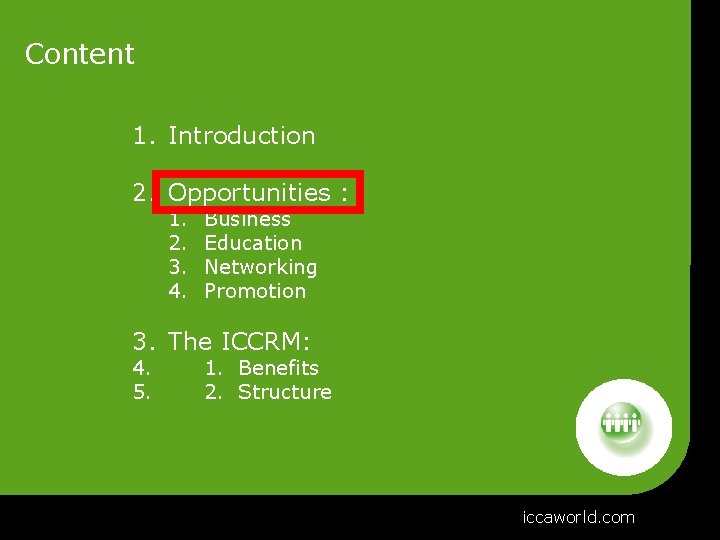 Content

1. Introduction

2. Opportunities :
1. Business
2. Education
3. Networking
4. Promotion

3. The ICCRM:
4. 1. Benefits
5. 2. Structure

iccaworld.com